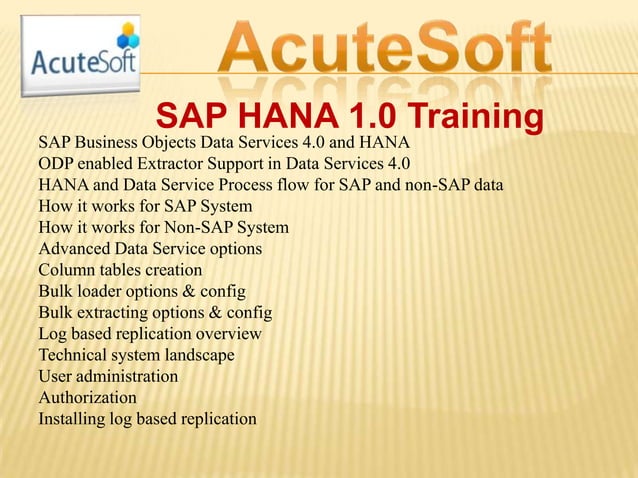 AcuteSoft

AcuteSoft

SAP HANA 1.0 Training

SAP Business Objects Data Services 4.0 and HANA
ODP enabled Extractor Support in Data Services 4.0
HANA and Data Service Process flow for SAP and non-SAP data
How it works for SAP System
How it works for Non-SAP System
Advanced Data Service options
Column tables creation
Bulk loader options & config
Bulk extracting options & config
Log based replication overview
Technical system landscape
User administration
Authorization
Installing log based replication